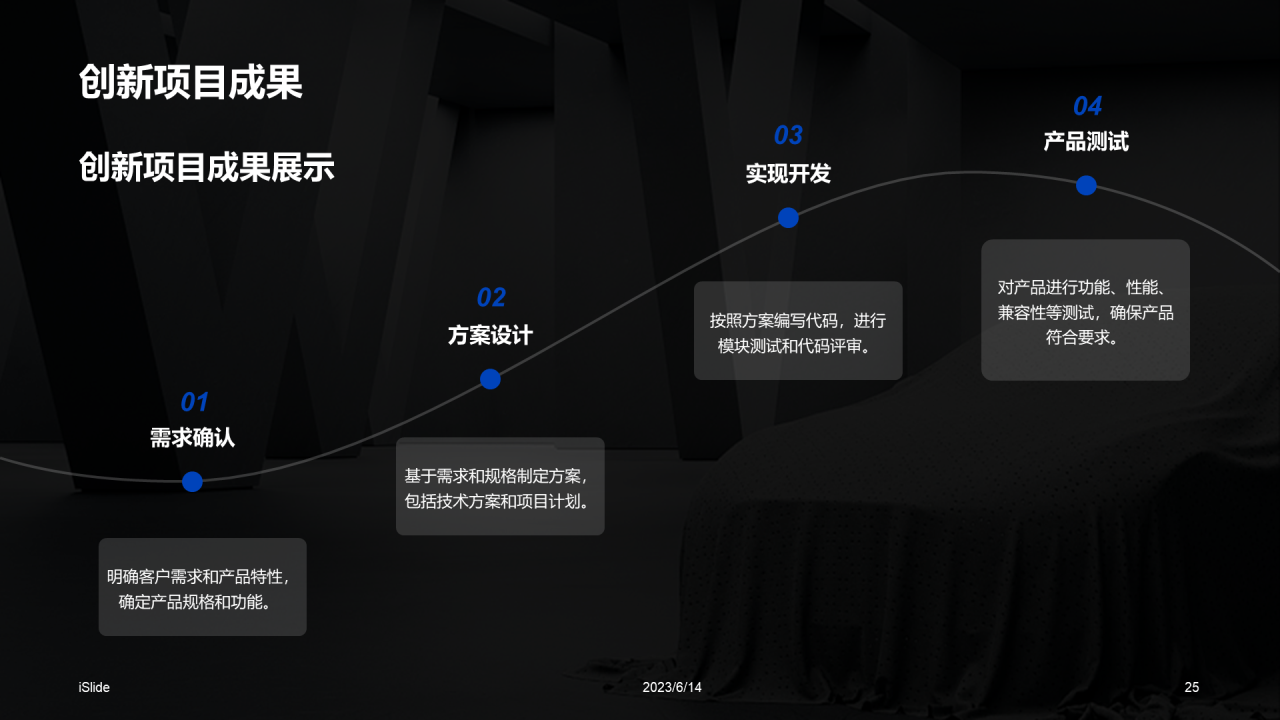 创新项目成果

创新项目成果展示

01
需求确认

明确客户需求和产品特性，确定产品规格和功能。

02
方案设计

基于需求和规格制定方案，包括技术方案和项目计划。

03
实现开发

按照方案编写代码，进行模块测试和代码评审。

04
产品测试

对产品进行功能、性能、兼容性等测试，确保产品符合要求。

iSlide

2023/6/14

25